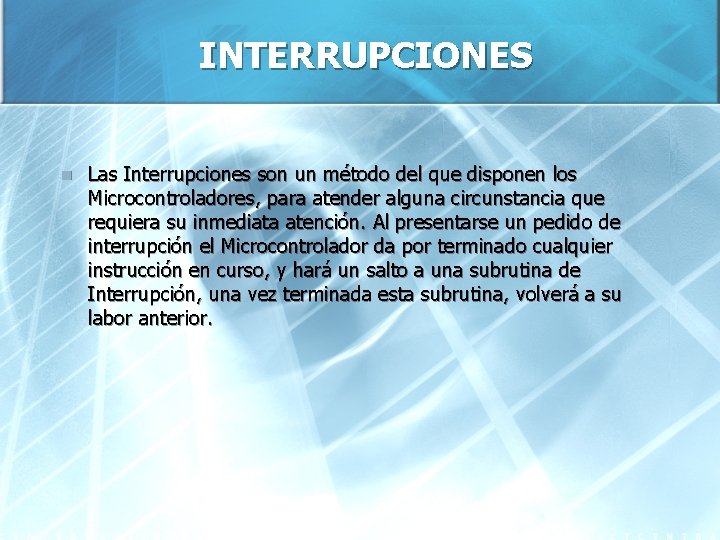 INTERRUPCIONES

Las Interrupciones son un método del que disponen los Microcontroladores, para atender alguna circunstancia que requiera su inmediata atención. Al presentarse un pedido de interrupción el Microcontrolador da por terminado cualquier instrucción en curso, y hará un salto a una subrutina de Interrupción, una vez terminada esta subrutina, volverá a su labor anterior.